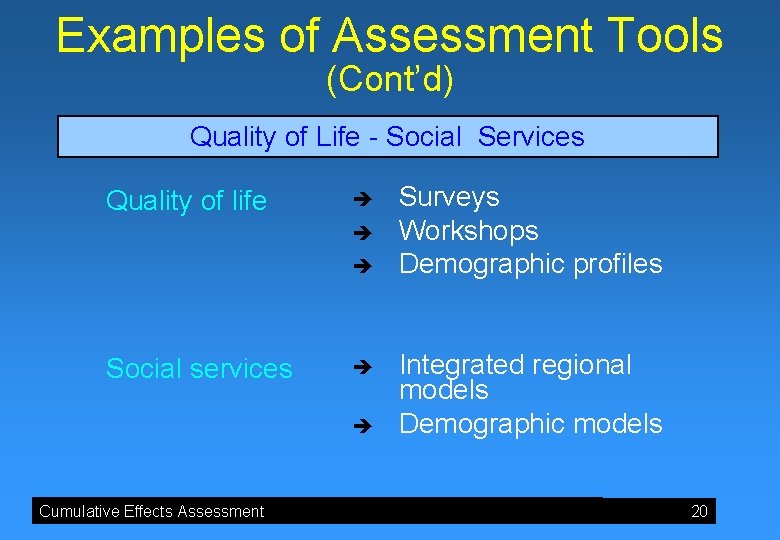 Examples of Assessment Tools
(Cont'd)

Quality of Life - Social Services

Quality of life

➔ Surveys
➔ Workshops
➔ Demographic profiles

Social services

➔ Integrated regional models
➔ Demographic models

Cumulative Effects Assessment 20